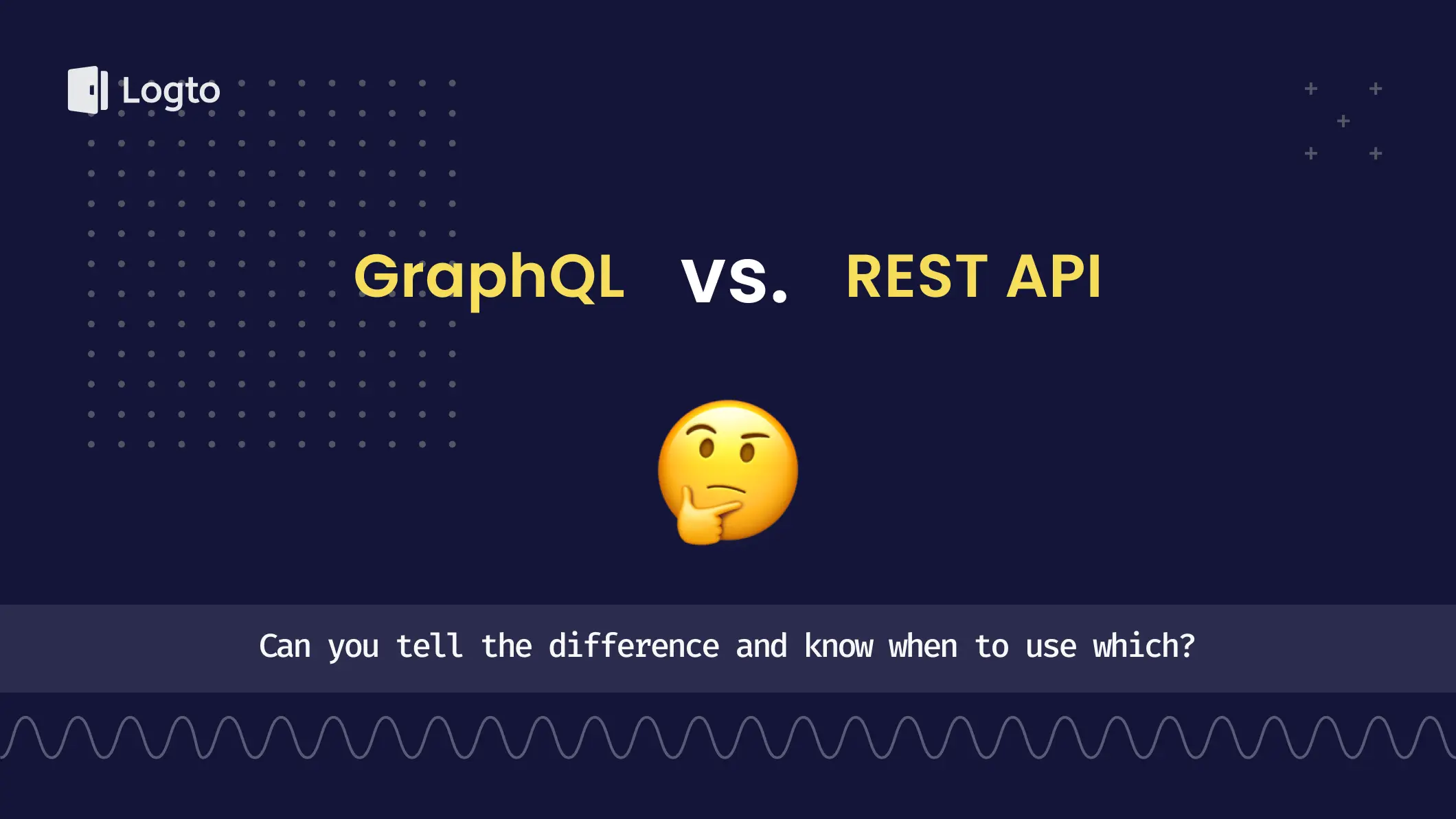 Logto

GraphQL vs. REST API

Can you tell the difference and know when to use which?